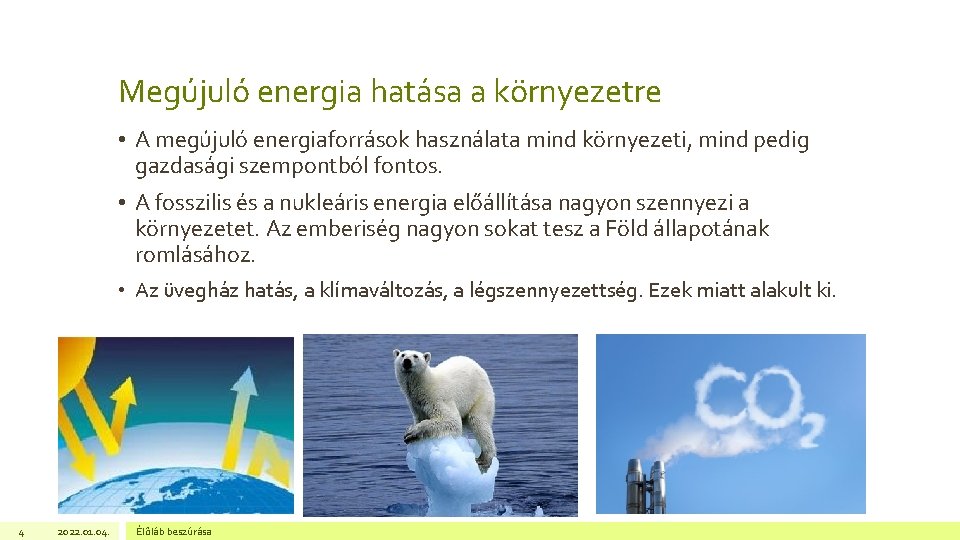 Megújuló energia hatása a környezetre

• A megújuló energiaforrások használata mind környezeti, mind pedig gazdasági szempontból fontos.

• A fosszilis és a nukleáris energia előállítása nagyon szennyezi a környezetet. Az emberiség nagyon sokat tesz a Föld állapotának romlásához.

• Az üvegház hatás, a klímaváltozás, a légszennyezettség. Ezek miatt alakult ki.

$CO_2$

4 2022.01.04. Élőláb beszúrása